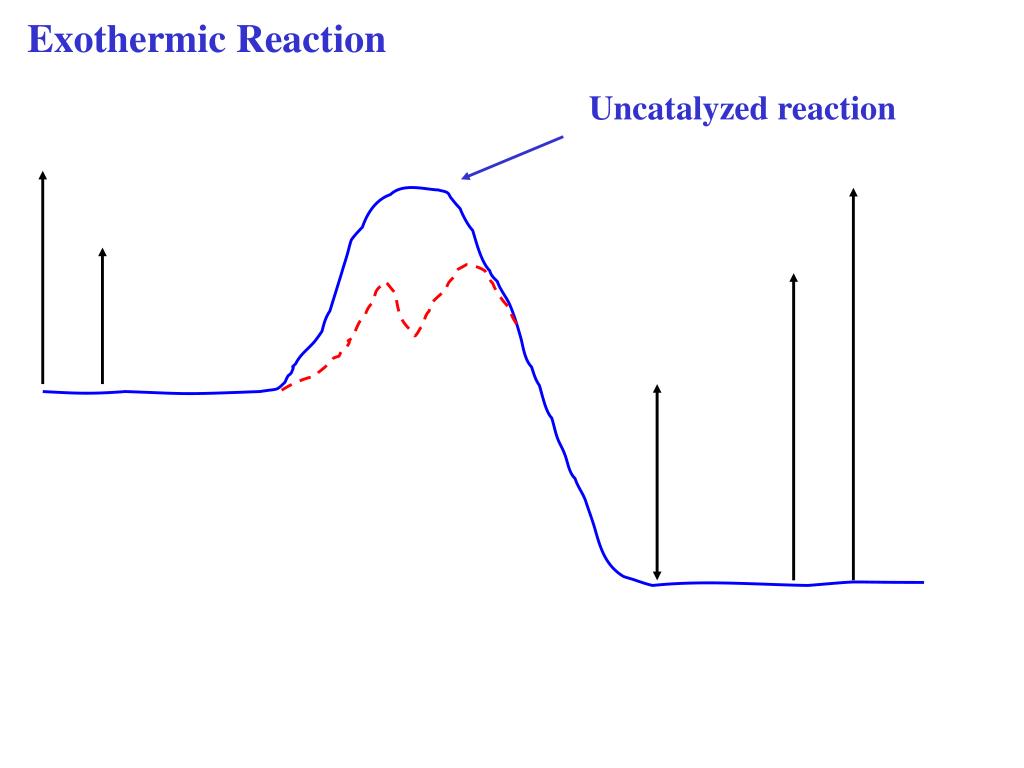 Exothermic Reaction

Uncatalyzed reaction